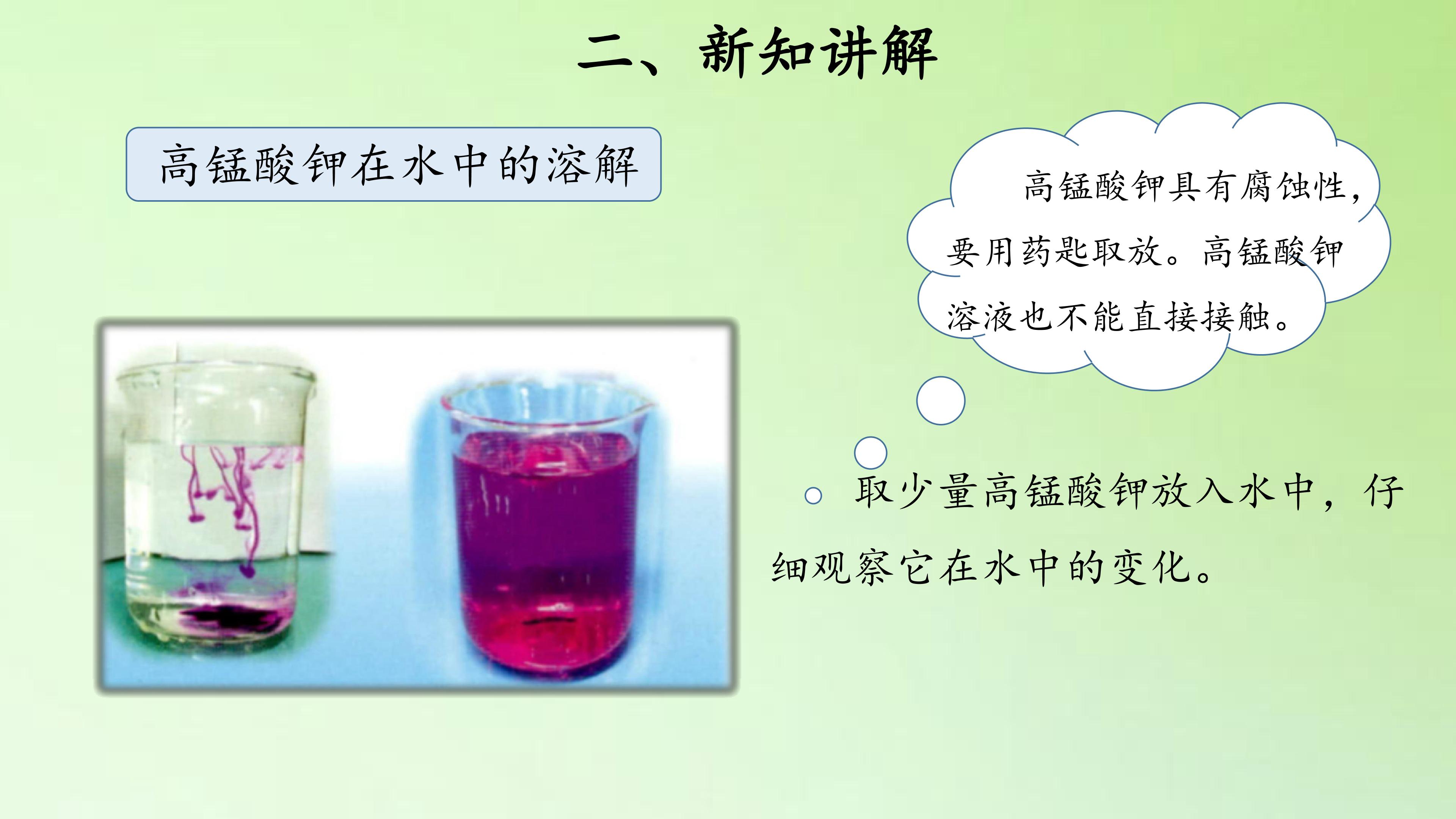 二、新知讲解

高锰酸钾在水中的溶解

高锰酸钾具有腐蚀性，要用药匙取放。高锰酸钾溶液也不能直接接触。

取少量高锰酸钾放入水中，仔细观察它在水中的变化。